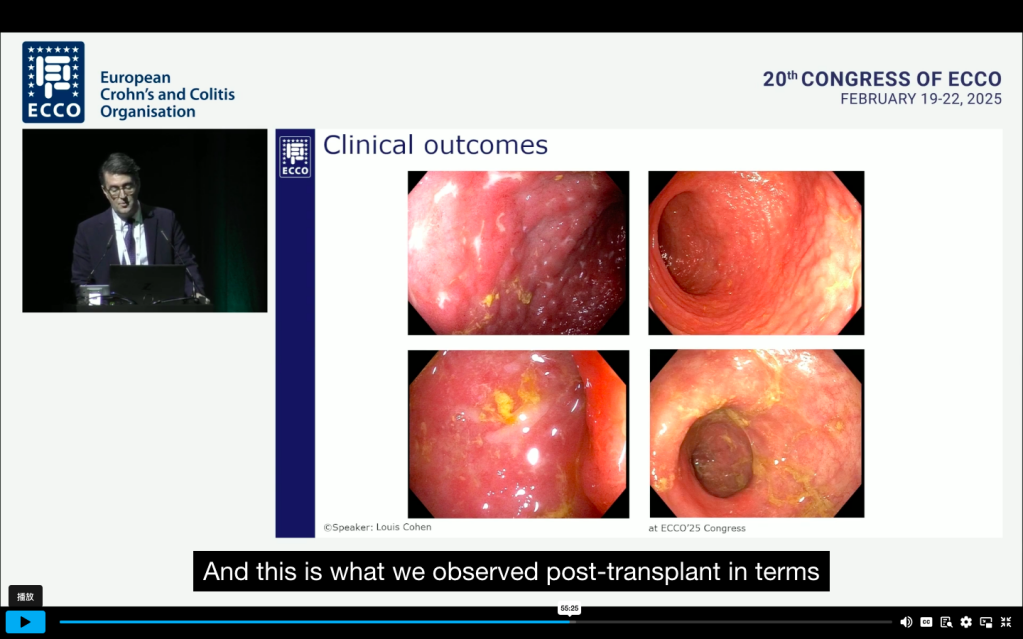 ECCO

European Crohn's and Colitis Organisation

20th CONGRESS OF ECCO
FEBRUARY 19-22, 2025

ECCO

Clinical outcomes

©Speaker: Louis Cohen

at ECCO'25 Congress

And this is what we observed post-transplant in terms

播放

55:25